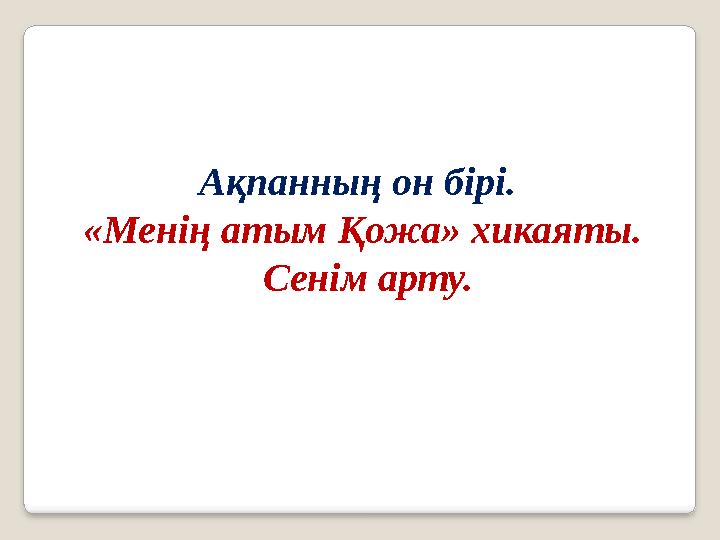 Ақпанның он бірі.
«Менің атым Қожа» хикаяты.
Сенім арту.